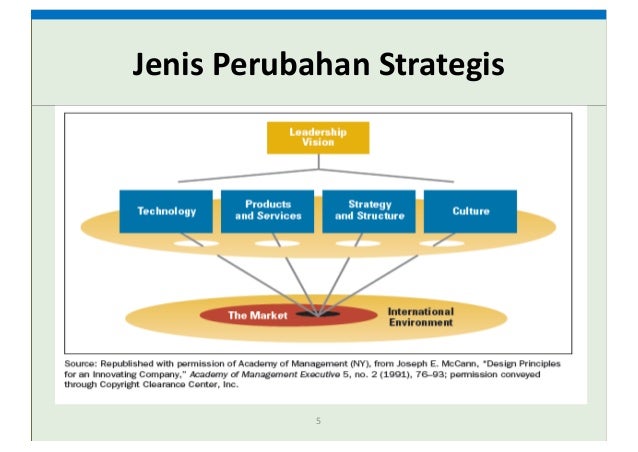 Jenis Perubahan Strategis

Leadership Vision

Technology

Products and Services

Strategy and Structure

Culture

The Market

International Environment

Source: Republished with permission of Academy of Management (NY), from Joseph E. McCann, "Design Principles for an Innovating Company," Academy of Management Executive 5, no. 2 (1991), 76–93; permission conveyed through Copyright Clearance Center, Inc.

5